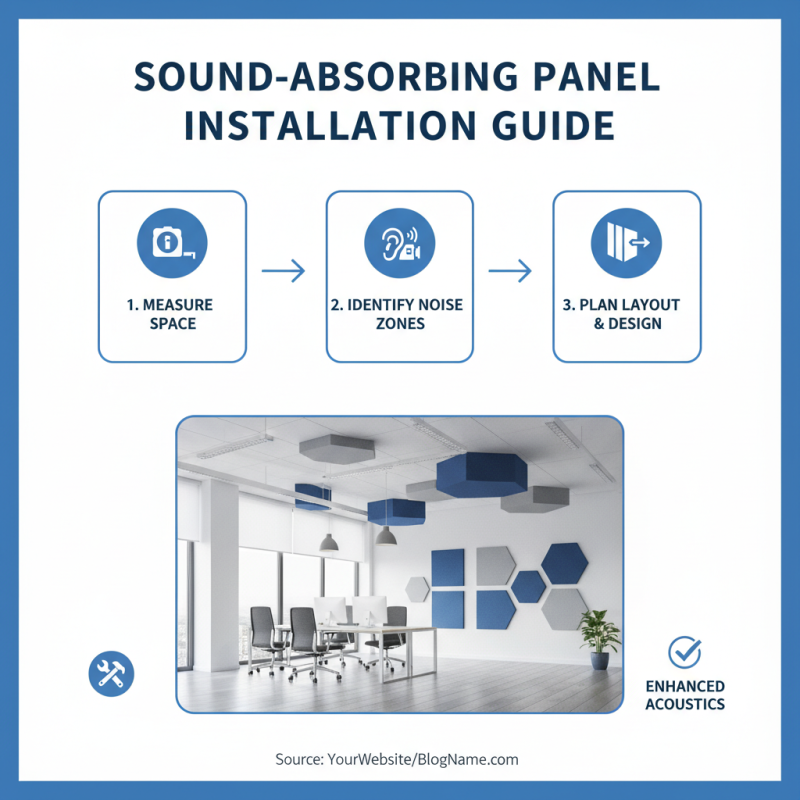 SOUND-ABSORBING PANEL INSTALLATION GUIDE

1. MEASURE SPACE

2. IDENTIFY NOISE ZONES

3. PLAN LAYOUT & DESIGN

ENHANCED ACOUSTICS

Source: YourWebsite/BlogName.com